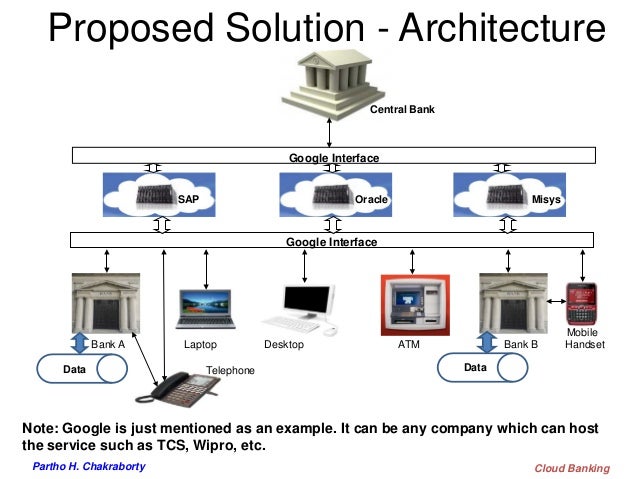 Proposed Solution - Architecture

Central Bank

Google Interface

SAP

Oracle

Misys

Google Interface

Bank A

Laptop

Desktop

ATM

Bank B

Mobile Handset

Data

Telephone

Data

Note: Google is just mentioned as an example. It can be any company which can host the service such as TCS, Wipro, etc.

Partho H. Chakraborty

Cloud Banking